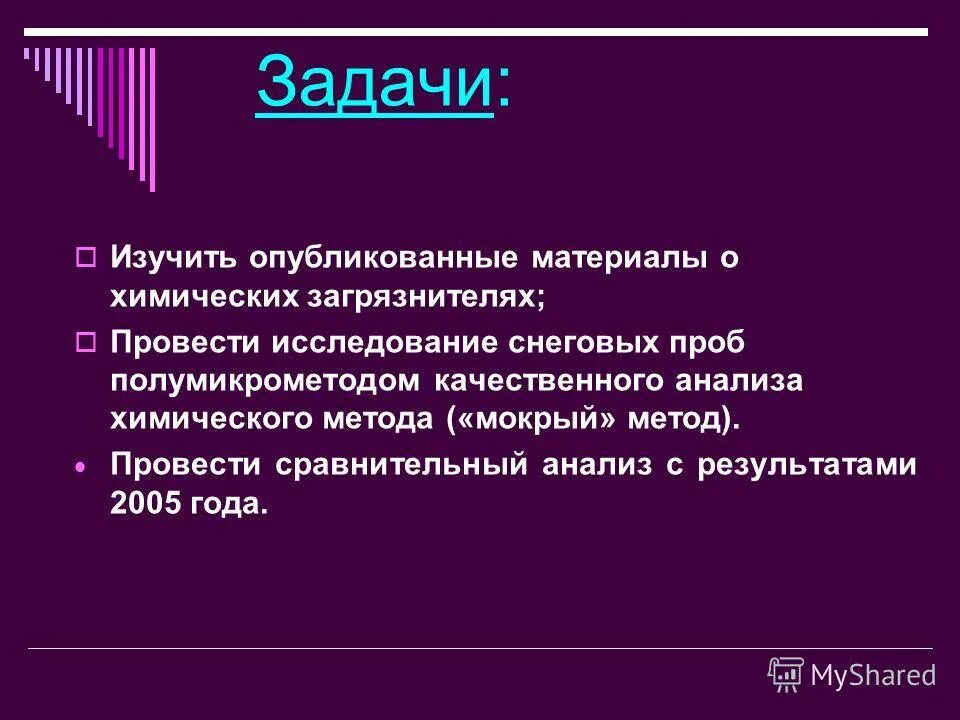 Задачи:

Изучить опубликованные материалы о химических загрязнителях;

Провести исследование снеговых проб полумикрометодом качественного анализа химического метода («мокрый» метод).

Провести сравнительный анализ с результатами 2005 года.

MyShared